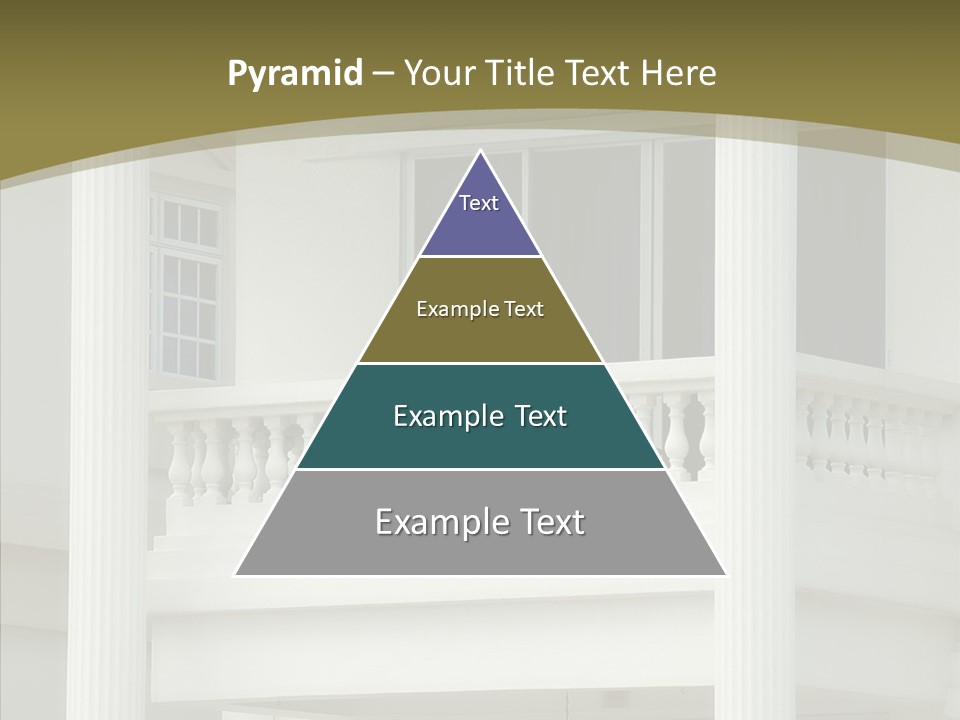 Pyramid – Your Title Text Here

Text

Example Text

Example Text

Example Text